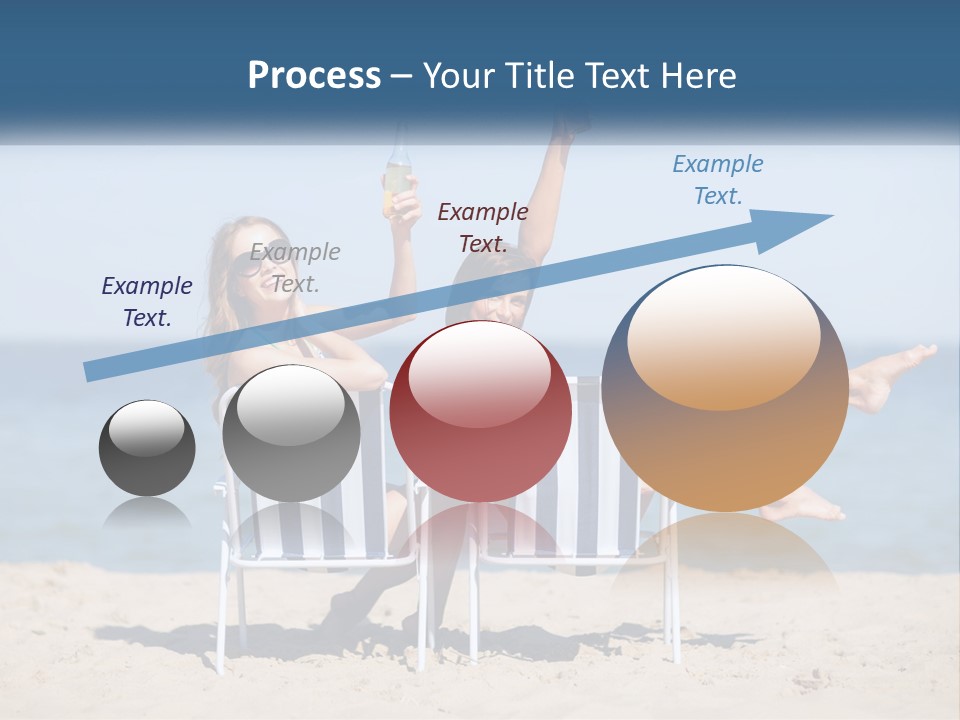 Process – Your Title Text Here

Example Text.

Example Text.

Example Text.

Example Text.